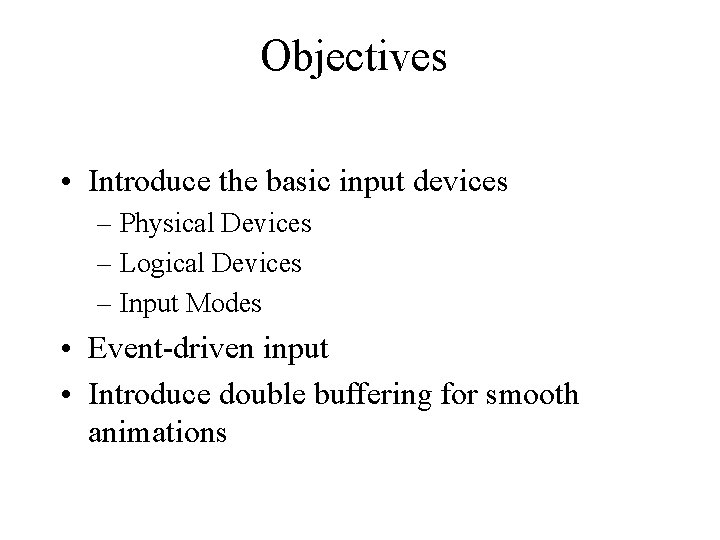 Objectives

• Introduce the basic input devices
  – Physical Devices
  – Logical Devices
  – Input Modes
• Event-driven input
• Introduce double buffering for smooth animations